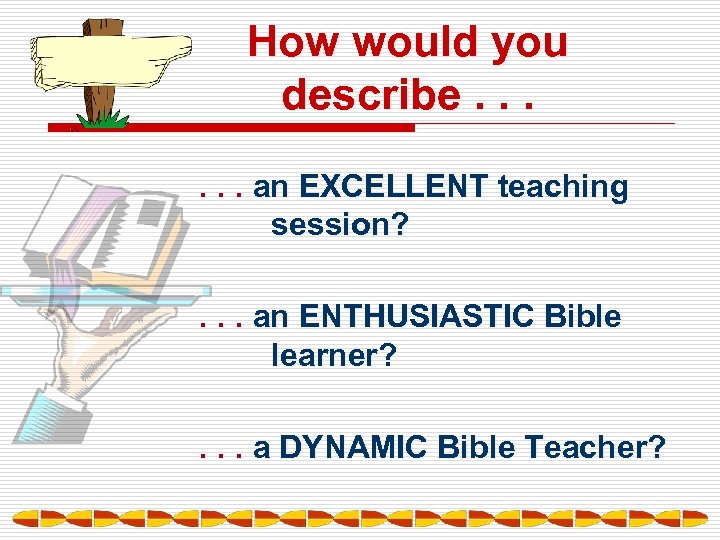 How would you describe . . .

. . . an EXCELLENT teaching session?

. . . an ENTHUSIASTIC Bible learner?

. . . a DYNAMIC Bible Teacher?